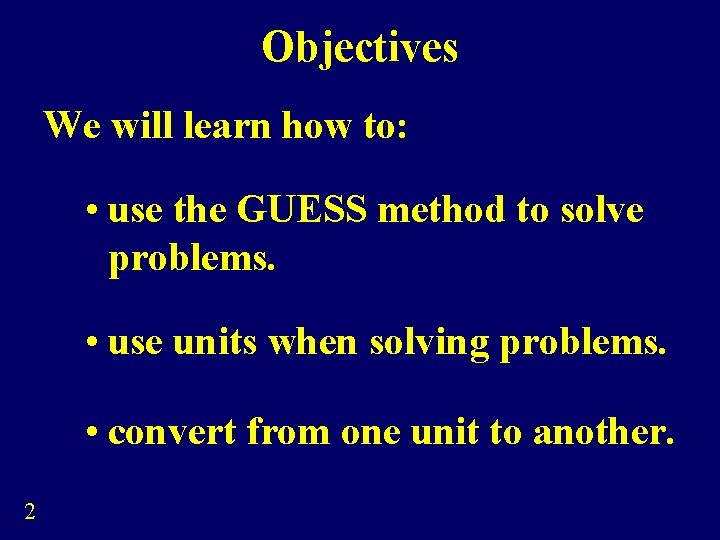 Objectives

We will learn how to:

• use the GUESS method to solve problems.

• use units when solving problems.

• convert from one unit to another.

2